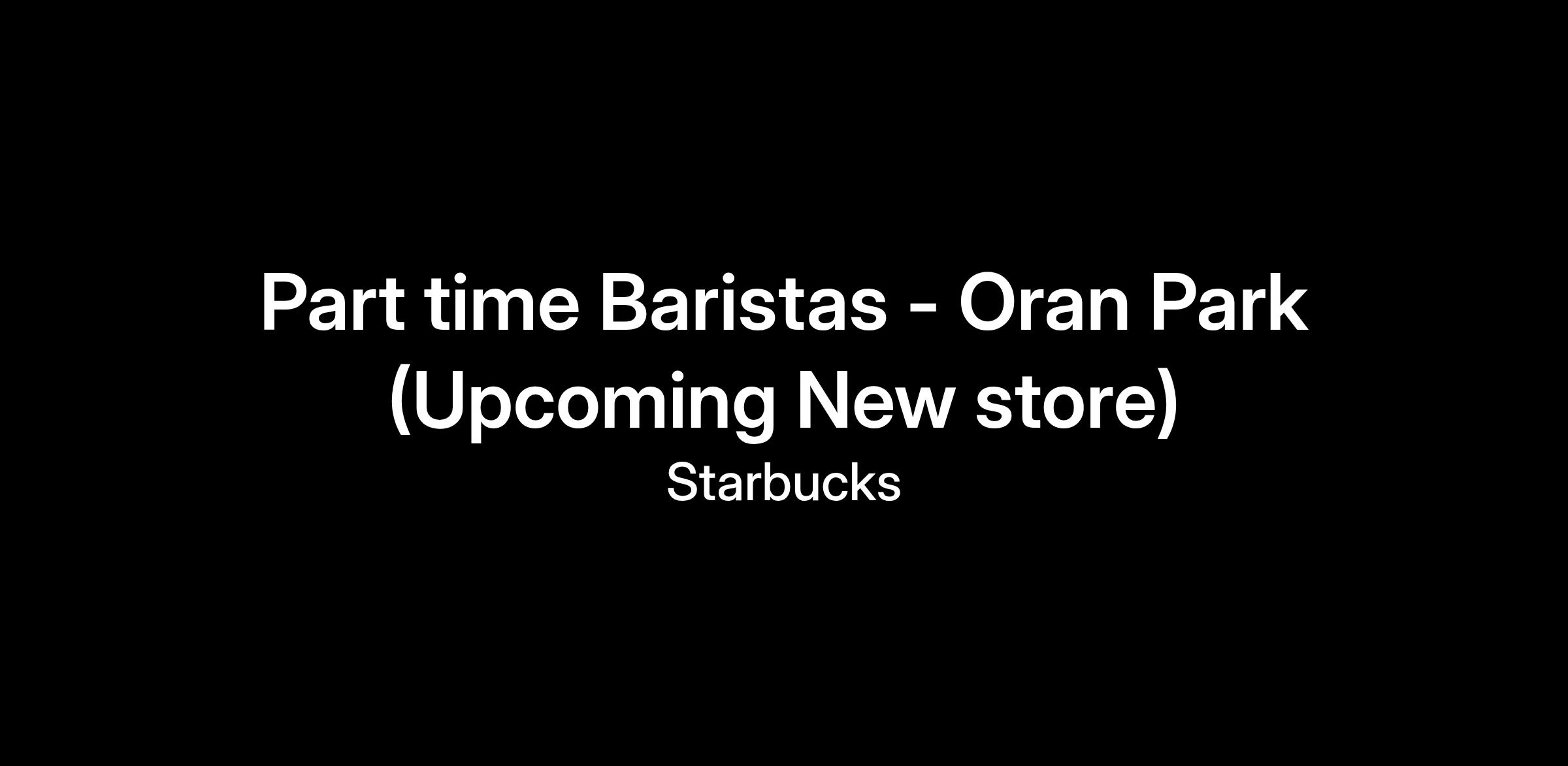 Part time Baristas - Oran Park (Upcoming New store)

Starbucks